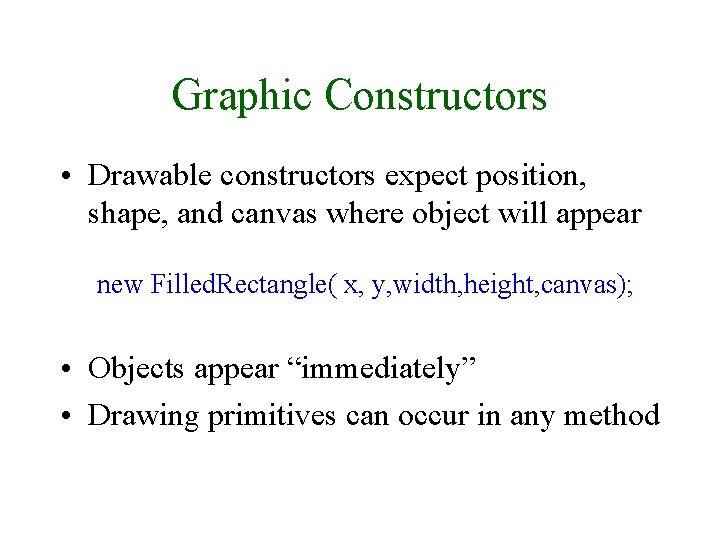 Graphic Constructors

• Drawable constructors expect position, shape, and canvas where object will appear

new FilledRectangle( x, y,width,height,canvas);

• Objects appear “immediately”
• Drawing primitives can occur in any method